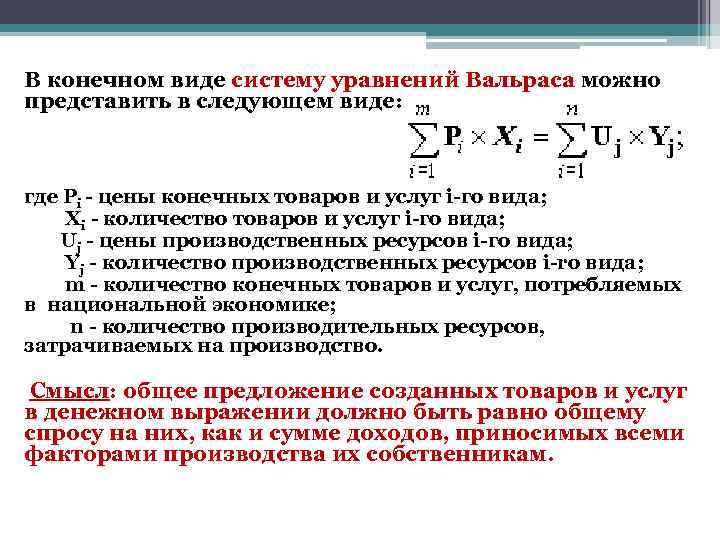 В конечном виде систему уравнений Вальраса можно представить в следующем виде:

$\sum_{i=1}^{m} P_i \times X_i = \sum_{i=1}^{n} U_j \times Y_j;$

где $P_i$ - цены конечных товаров и услуг i-го вида;
$X_i$ - количество товаров и услуг i-го вида;
$U_j$ - цены производственных ресурсов i-го вида;
$Y_j$ - количество производственных ресурсов i-го вида;
m - количество конечных товаров и услуг, потребляемых в национальной экономике;
n - количество производительных ресурсов, затрачиваемых на производство.

Смысл: общее предложение созданных товаров и услуг в денежном выражении должно быть равно общему спросу на них, как и сумме доходов, приносимых всеми факторами производства их собственникам.